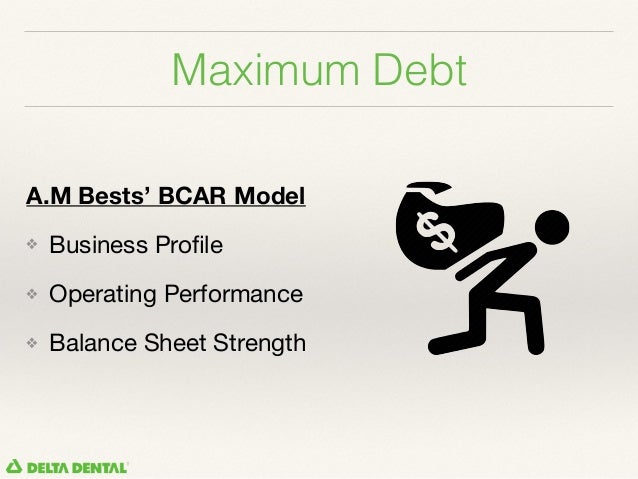 Maximum Debt

A.M Bests' BCAR Model

❖ Business Profile

❖ Operating Performance

❖ Balance Sheet Strength

$

DELTA DENTAL